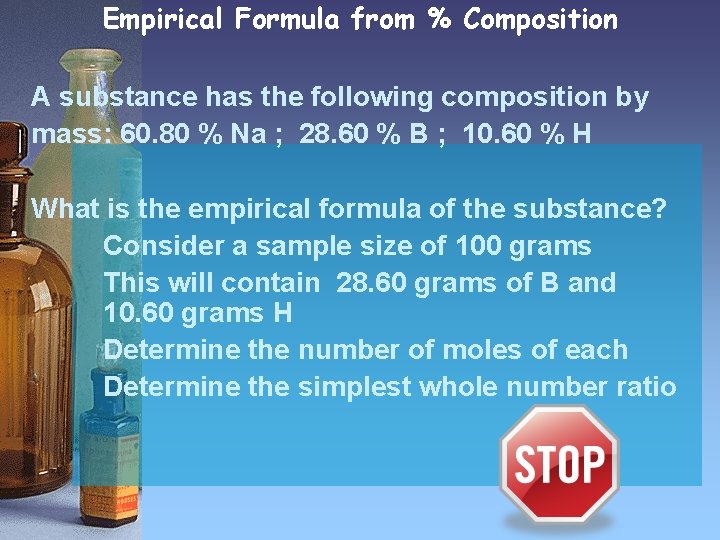 Empirical Formula from % Composition

A substance has the following composition by mass: 60.80 % Na ; 28.60 % B ; 10.60 % H

What is the empirical formula of the substance?

Consider a sample size of 100 grams

This will contain 28.60 grams of B and 10.60 grams H

Determine the number of moles of each

Determine the simplest whole number ratio

STOP